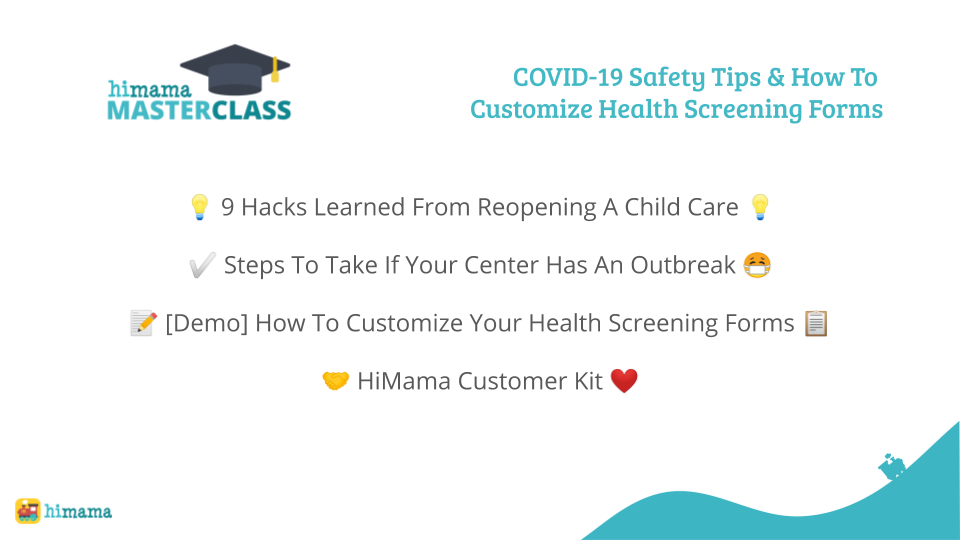 himama MASTERCLASS

COVID-19 Safety Tips & How To Customize Health Screening Forms

💡 9 Hacks Learned From Reopening A Child Care 💡

✔️ Steps To Take If Your Center Has An Outbreak 😷

📝 [Demo] How To Customize Your Health Screening Forms 📋

🤝 HiMama Customer Kit ❤️

himama